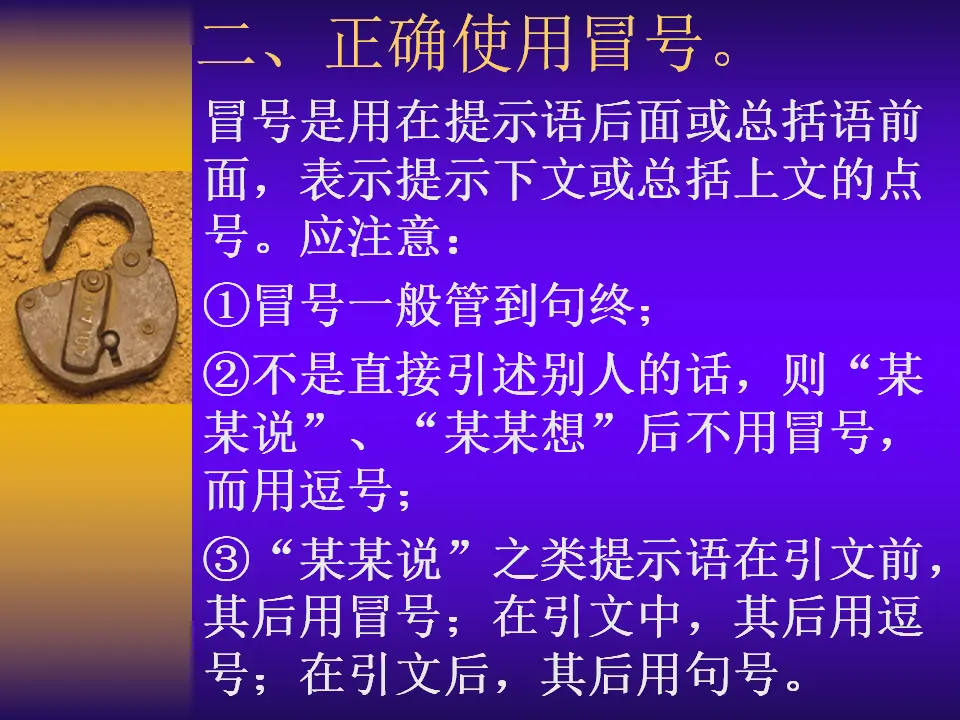 二、正确使用冒号。

冒号是用在提示语后面或总括语前面，表示提示下文或总括上文的点号。应注意：

①冒号一般管到句终；

②不是直接引述别人的话，则“某某说”、“某某想”后不用冒号，而用逗号；

③“某某说”之类提示语在引文前，其后用冒号；在引文中，其后用逗号；在引文后，其后用句号。